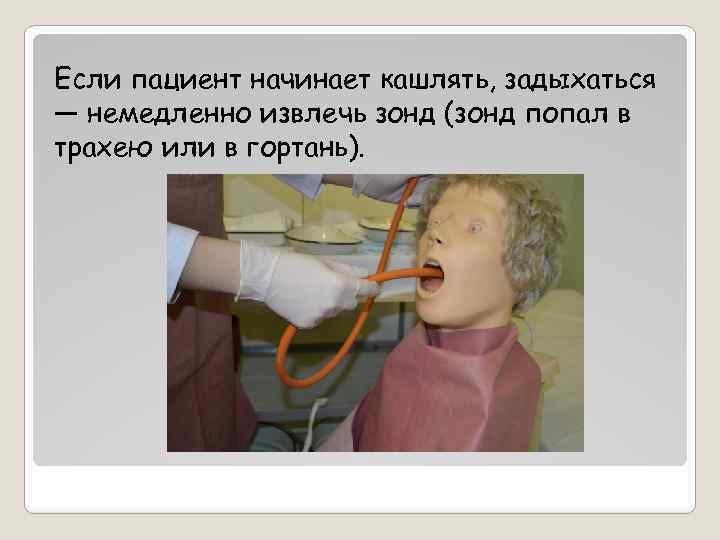 Если пациент начинает кашлять, задыхаться — немедленно извлечь зонд (зонд попал в трахею или в гортань).